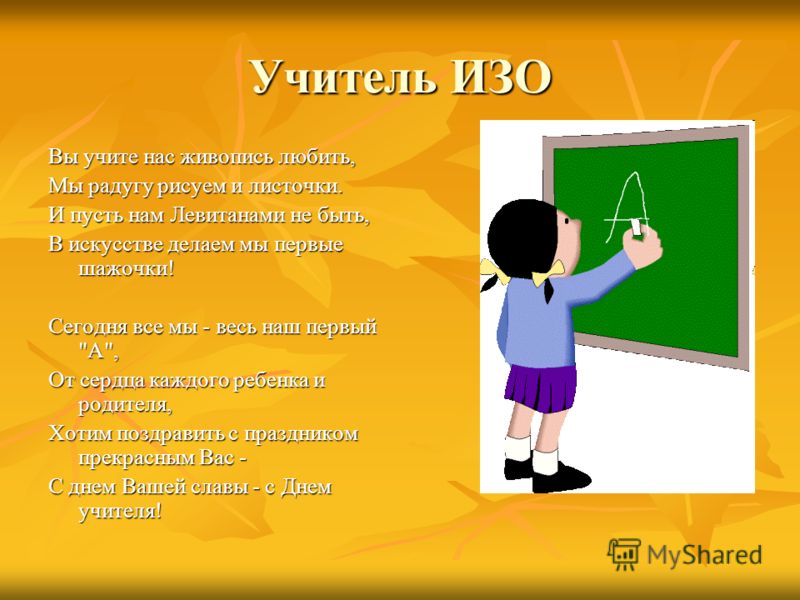 Учитель ИЗО

Вы учите нас живопись любить,
Мы радугу рисуем и листочки.
И пусть нам Левитанами не быть,
В искусстве делаем мы первые шажочки!

Сегодня все мы - весь наш первый "А",
От сердца каждого ребенка и родителя,
Хотим поздравить с праздником прекрасным Вас -
С днем Вашей славы - с Днем учителя!

A

MyShared